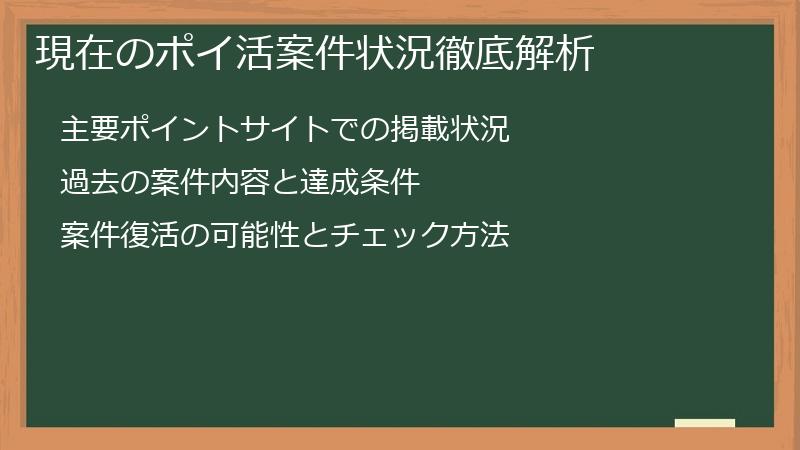 現在のポイ活案件状況徹底解析

主要ポイントサイトでの掲載状況

過去の案件内容と達成条件

案件復活の可能性とチェック方法